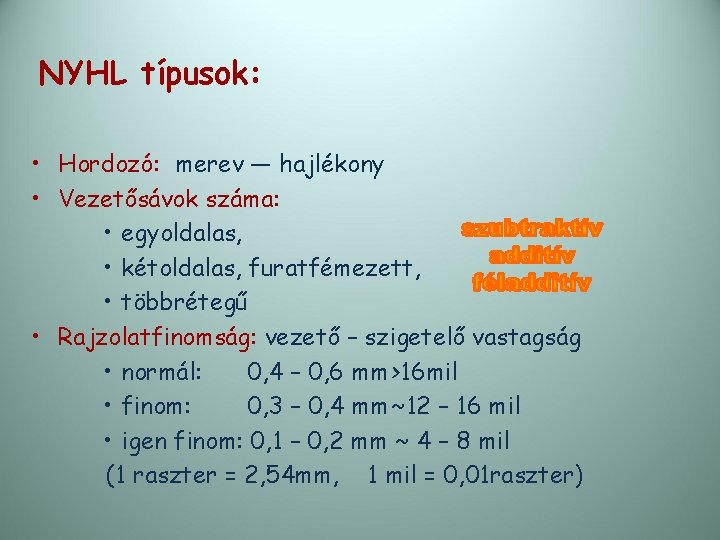 NYHL típusok:

• Hordozó: merev — hajlékony
• Vezetősávok száma:
  • egyoldalas,
  • kétoldalas, furatfémezett,
  • többrétegű

szubtraktív
additív
féladditív

• Rajzolatfinomság: vezető – szigetelő vastagság
  • normál: 0,4 – 0,6 mm >16mil
  • finom: 0,3 – 0,4 mm ~12 – 16 mil
  • igen finom: 0,1 – 0,2 mm ~ 4 – 8 mil
  (1 raszter = 2,54mm, 1 mil = 0,01raszter)